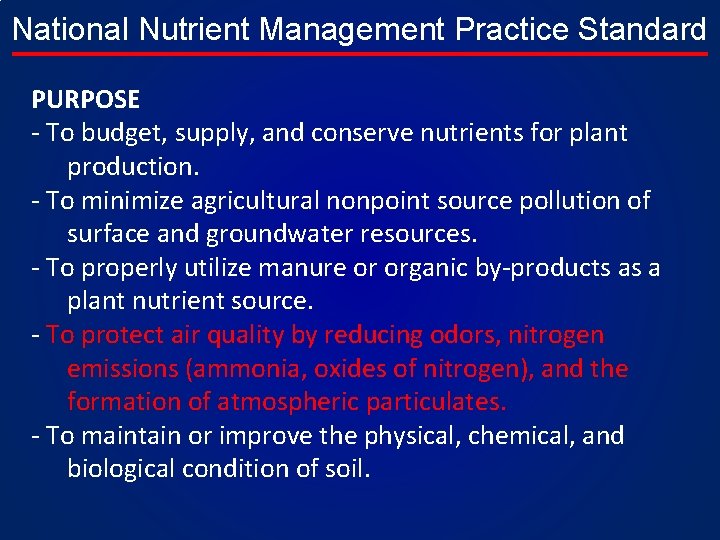 National Nutrient Management Practice Standard

PURPOSE
- To budget, supply, and conserve nutrients for plant production.
- To minimize agricultural nonpoint source pollution of surface and groundwater resources.
- To properly utilize manure or organic by-products as a plant nutrient source.
- To protect air quality by reducing odors, nitrogen emissions (ammonia, oxides of nitrogen), and the formation of atmospheric particulates.
- To maintain or improve the physical, chemical, and biological condition of soil.